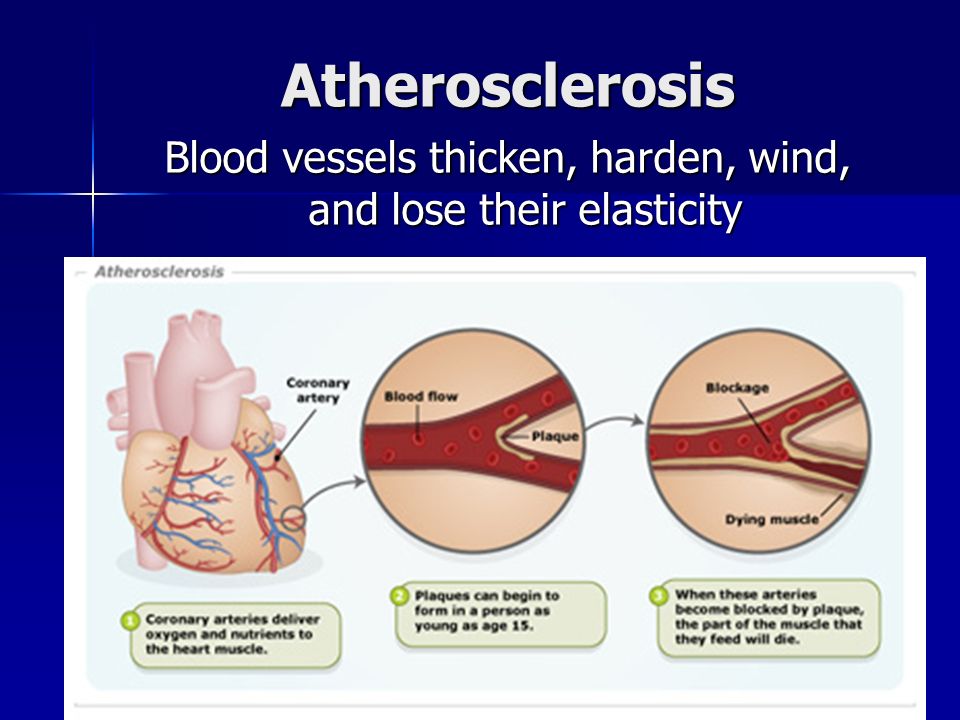 Atherosclerosis

Blood vessels thicken, harden, wind, and lose their elasticity

Atherosclerosis

Coronary artery

Blood flow

Plaque

Blockage

Dying muscle

1 Coronary arteries deliver oxygen and nutrients to the heart muscle.

2 Plaques can begin to form in a person as young as age 15.

3 When these arteries become blocked by plaque, the part of the muscle that they feed will die.